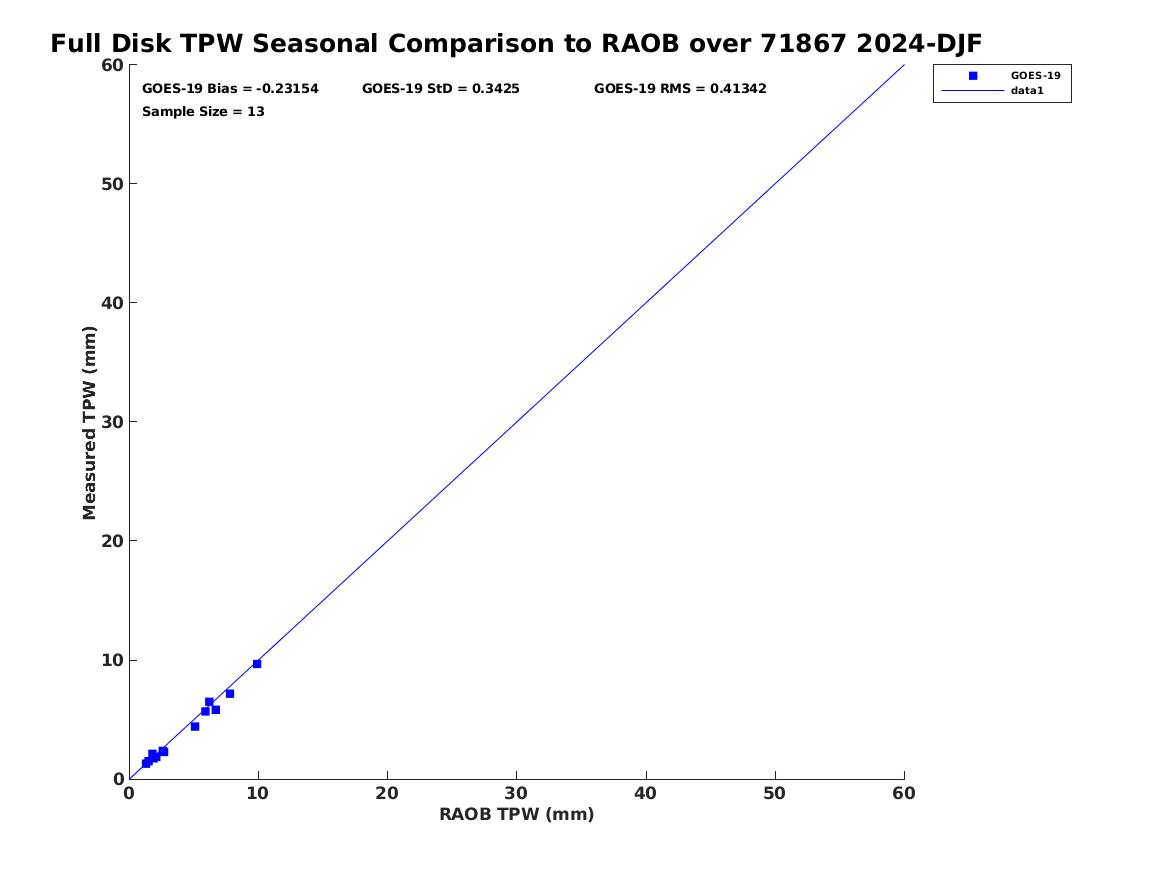 Full Disk TPW Seasonal Comparison to RAOB over 71867 2024-DJF

GOES-19 Bias = -0.23154
GOES-19 StD = 0.3425
GOES-19 RMS = 0.41342
Sample Size = 13

GOES-19
data1

Measured TPW (mm)

60
50
40
30
20
10
0

0
10
20
30
40
50
60

RAOB TPW (mm)